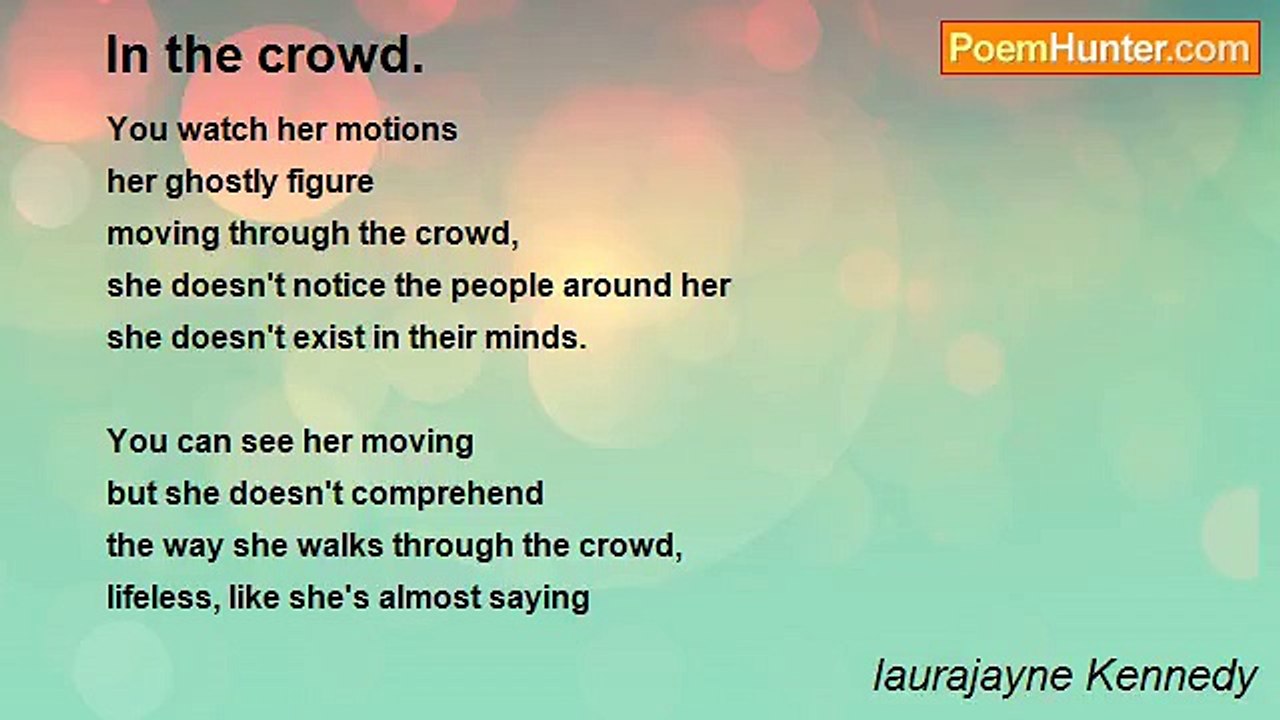 In the crowd.

PoemHunter.com

You watch her motions
her ghostly figure
moving through the crowd,
she doesn't notice the people around her
she doesn't exist in their minds.

You can see her moving
but she doesn't comprehend
the way she walks through the crowd,
lifeless, like she's almost saying

laurajayne Kennedy